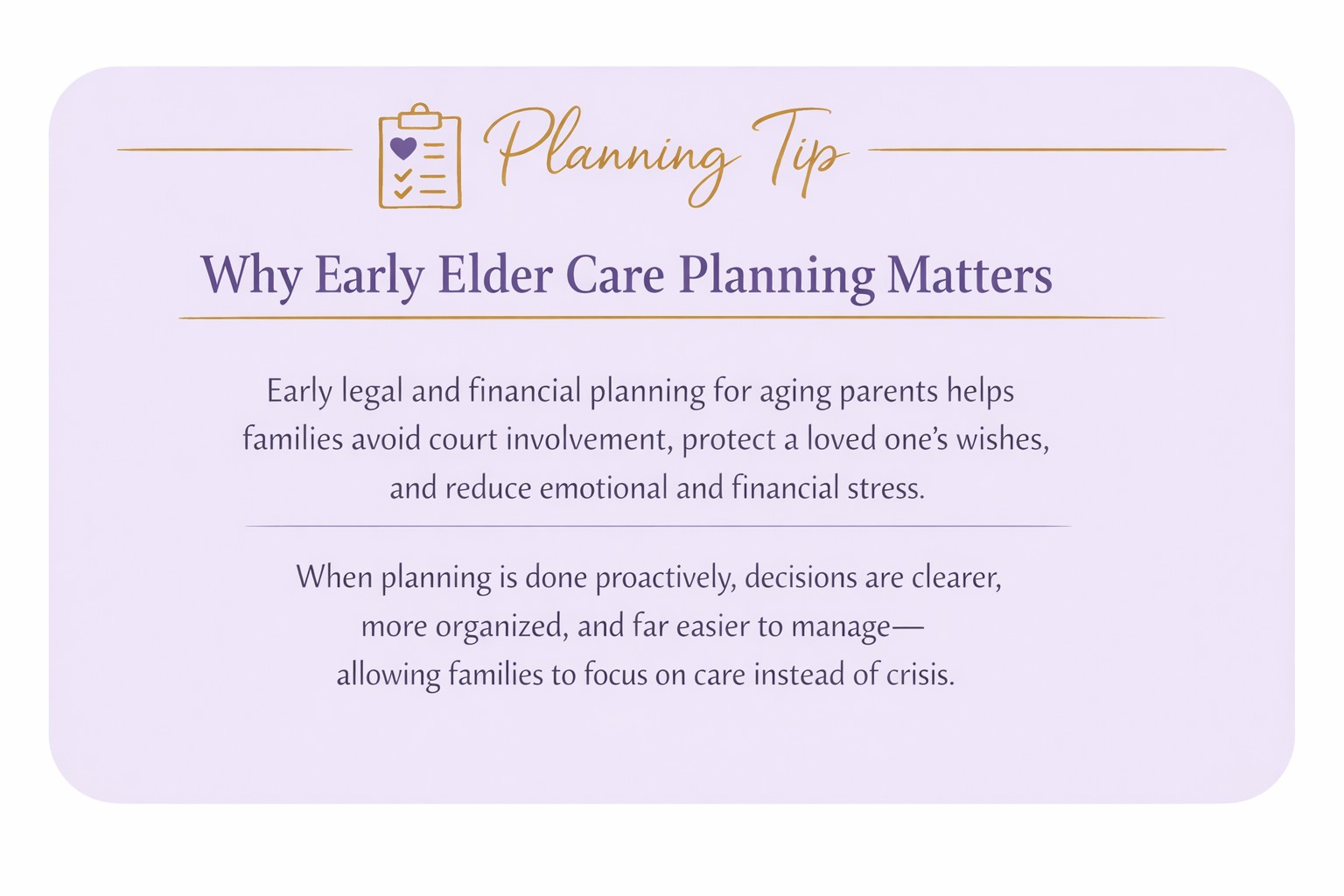 Planning Tip

Why Early Elder Care Planning Matters

Early legal and financial planning for aging parents helps families avoid court involvement, protect a loved one's wishes, and reduce emotional and financial stress.

When planning is done proactively, decisions are clearer, more organized, and far easier to manage— allowing families to focus on care instead of crisis.